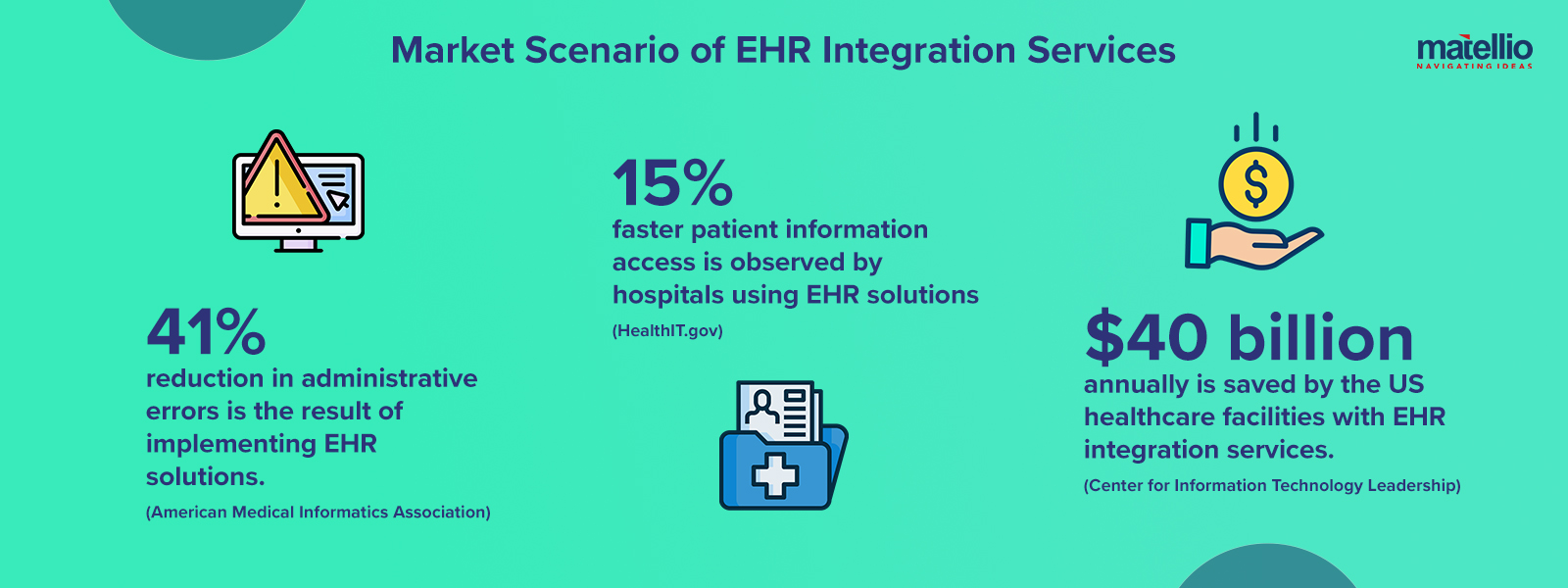 Market Scenario of EHR Integration Services

matellio
NAVIGATING IDEAS

41%
reduction in administrative errors is the result of implementing EHR solutions.
(American Medical Informatics Association)

15%
faster patient information access is observed by hospitals using EHR solutions
(HealthIT.gov)

$40 billion
annually is saved by the US healthcare facilities with EHR integration services.
(Center for Information Technology Leadership)